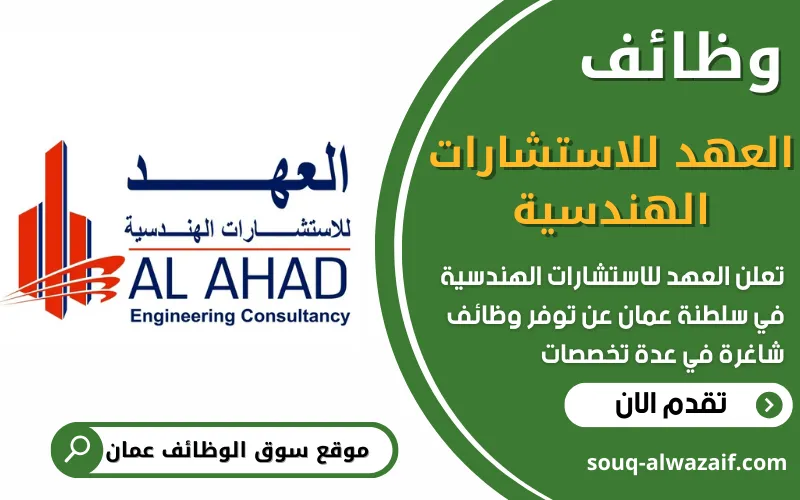 وظائف

العهد للاستشارات الهندسية

تعلن العهد للاستشارات الهندسية في سلطنة عمان عن توفر وظائف شاغرة في عدة تخصصات

تقدم الان

souq-alwazaif.com

العهد
للاستشارات الهندسية
AL AHAD
Engineering Consultancy

موقع سوق الوظائف عمان